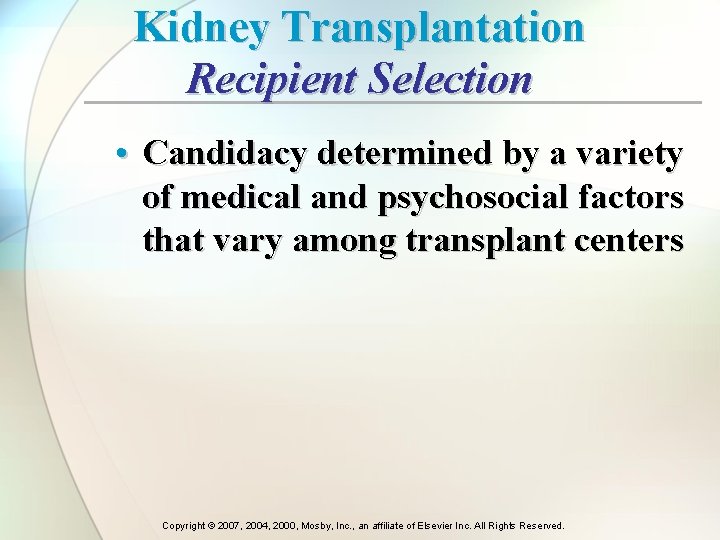 Kidney Transplantation
Recipient Selection

• Candidacy determined by a variety of medical and psychosocial factors that vary among transplant centers

Copyright © 2007, 2004, 2000, Mosby, Inc., an affiliate of Elsevier Inc. All Rights Reserved.